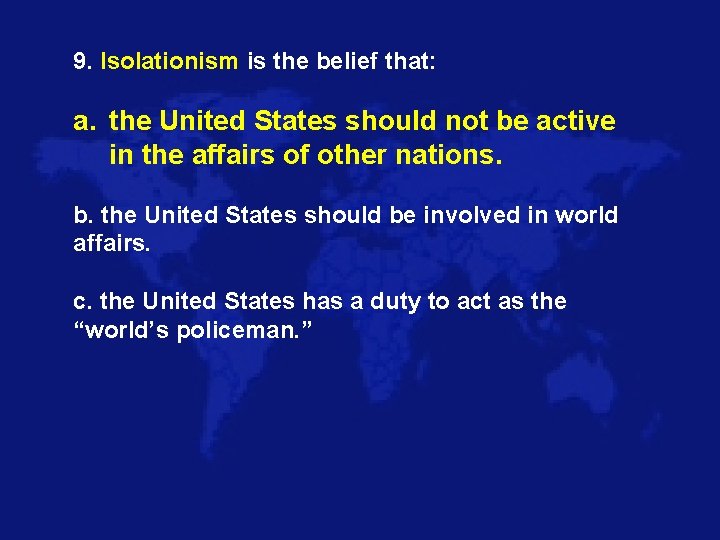 9. Isolationism is the belief that:

a. the United States should not be active in the affairs of other nations.

b. the United States should be involved in world affairs.

c. the United States has a duty to act as the “world’s policeman.”